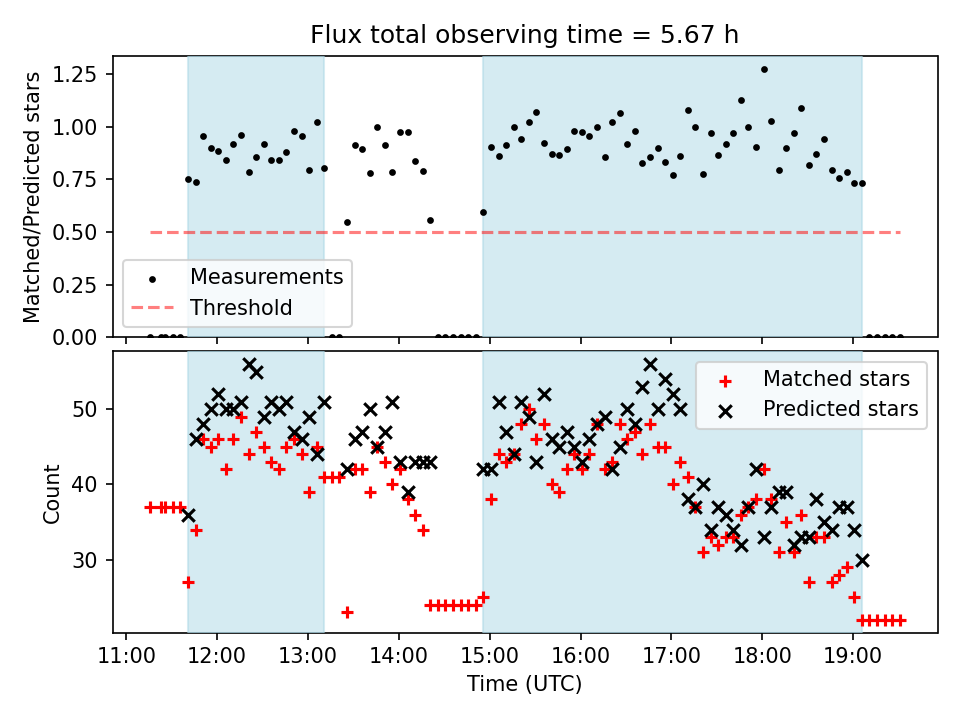 Flux total observing time = 5.67 h

Matched/Predicted stars

1.25
1.00
0.75
0.50
0.25
0.00

Measurements
Threshold

Count

50
40
30

Matched stars
Predicted stars

11:00
12:00
13:00
14:00
15:00
16:00
17:00
18:00
19:00

Time (UTC)